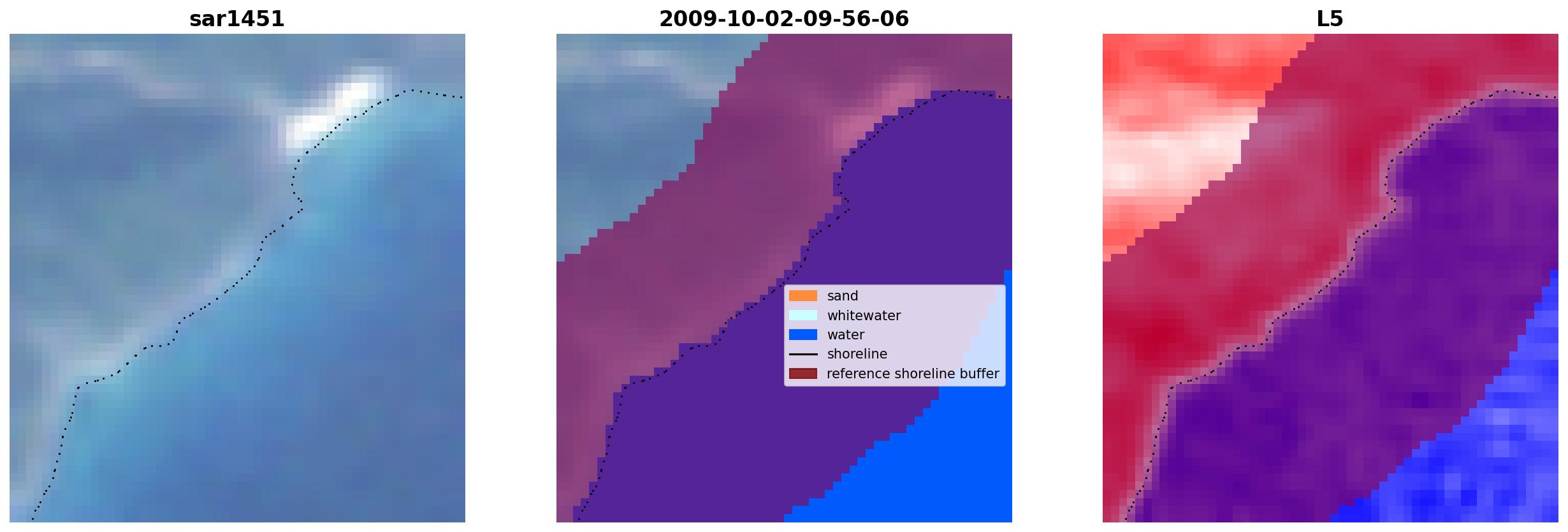 sar1451

2009-10-02-09-56-06

sand
whitewater
water
shoreline
reference shoreline buffer

L5